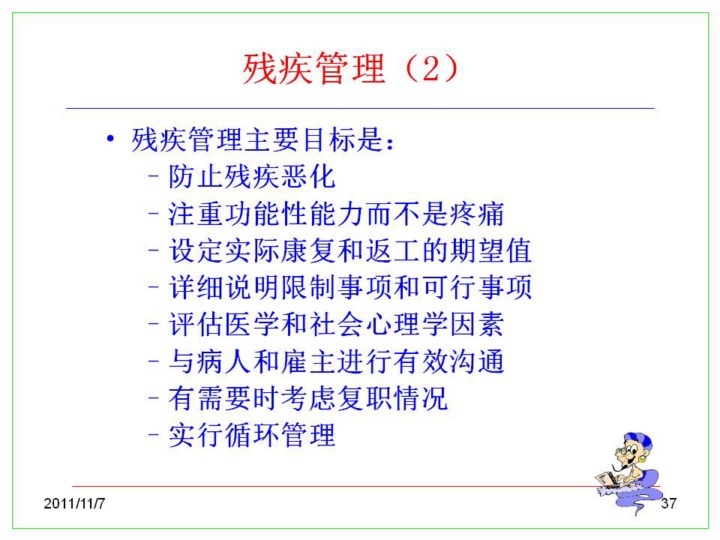 残疾管理（2）

• 残疾管理主要目标是：
– 防止残疾恶化
– 注重功能性能力而不是疼痛
– 设定实际康复和返工的期望值
– 详细说明限制事项和可行事项
– 评估医学和社会心理学因素
– 与病人和雇主进行有效沟通
– 有需要时考虑复职情况
– 实行循环管理

2011/11/7

37